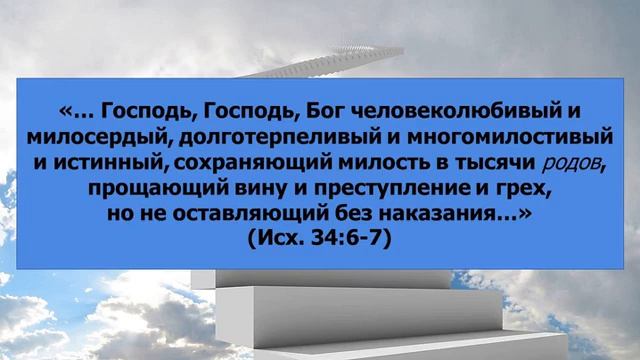 «… Господь, Господь, Бог человеколюбивый и милосердый, долготерпеливый и многомилостивый и истинный, сохраняющий милость в тысячи родов, прощающий вину и преступление и грех, но не оставляющий без наказания…»
(Исх. 34:6-7)